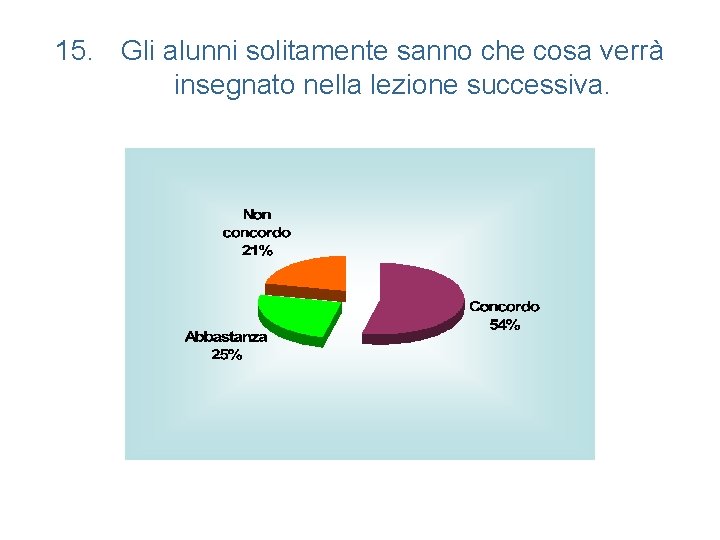 15. Gli alunni solitamente sanno che cosa verrà insegnato nella lezione successiva.

Non concordo 21%

Concordo 54%

Abbastanza 25%